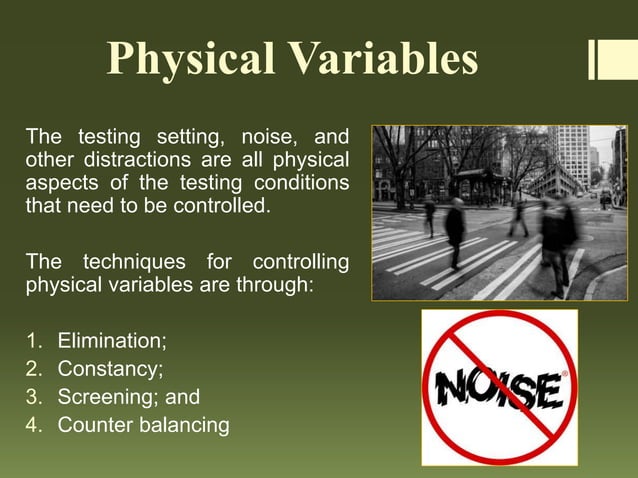 Physical Variables

The testing setting, noise, and other distractions are all physical aspects of the testing conditions that need to be controlled.

The techniques for controlling physical variables are through:

1. Elimination;
2. Constancy;
3. Screening; and
4. Counter balancing

NOISE